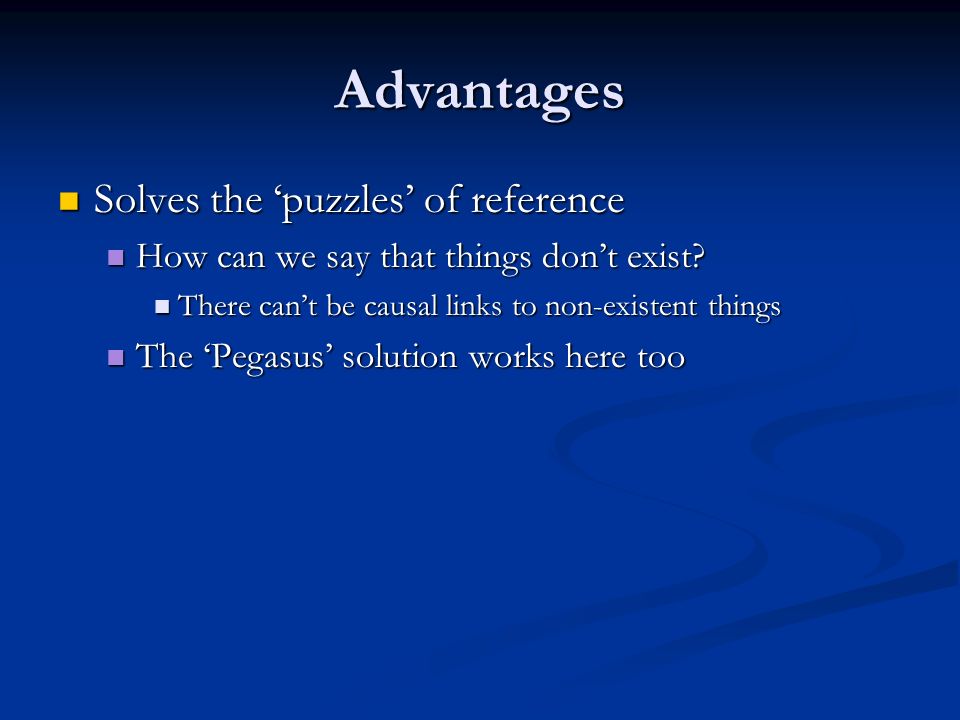 Advantages

Solves the ‘puzzles’ of reference

How can we say that things don’t exist?

There can’t be causal links to non-existent things

The ‘Pegasus’ solution works here too